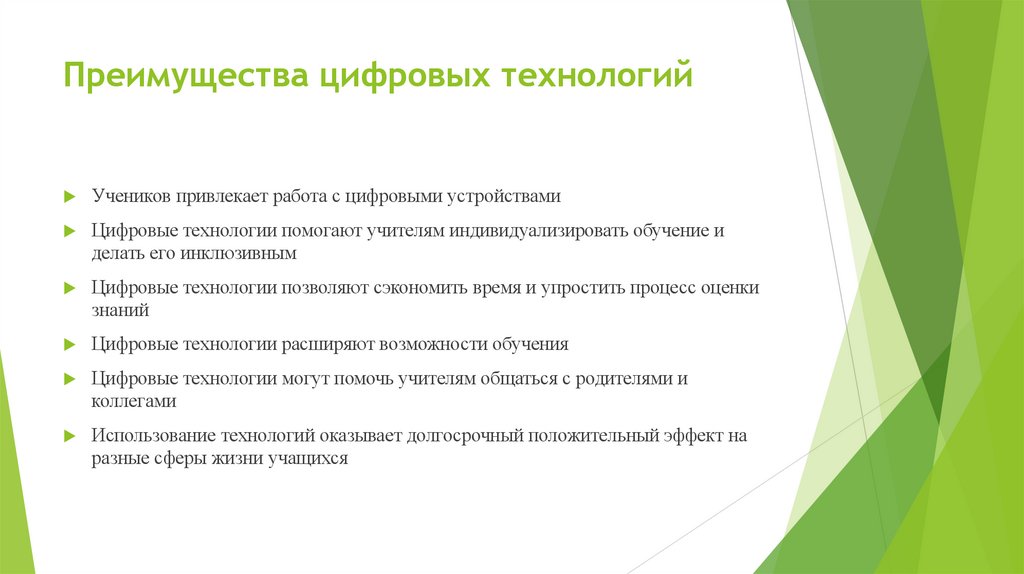 Преимущества цифровых технологий

Учеников привлекает работа с цифровыми устройствами

Цифровые технологии помогают учителям индивидуализировать обучение и делать его инклюзивным

Цифровые технологии позволяют сэкономить время и упростить процесс оценки знаний

Цифровые технологии расширяют возможности обучения

Цифровые технологии могут помочь учителям общаться с родителями и коллегами

Использование технологий оказывает долгосрочный положительный эффект на разные сферы жизни учащихся